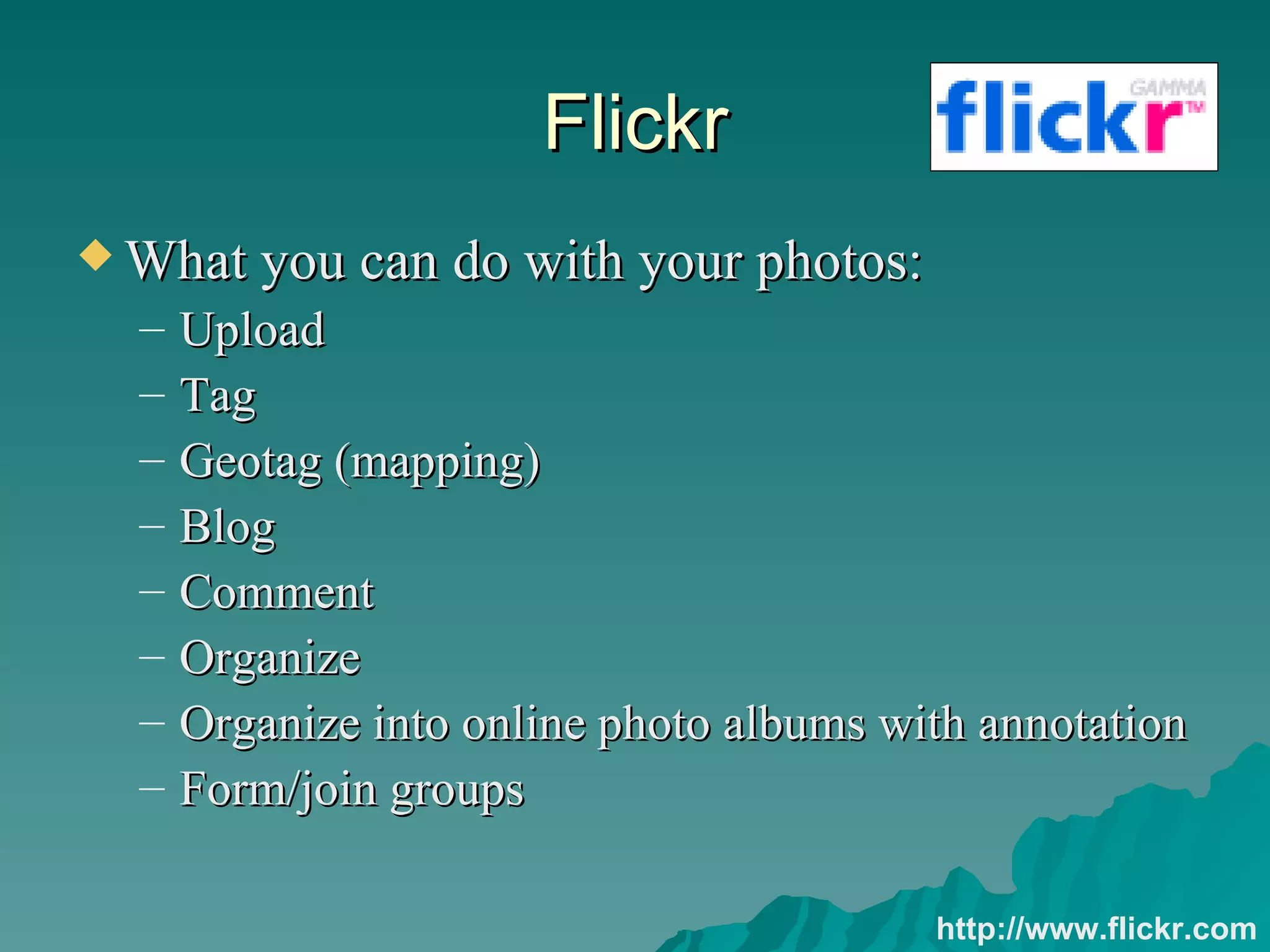 Flickr

flickr GAMMA TM

What you can do with your photos:
– Upload
– Tag
– Geotag (mapping)
– Blog
– Comment
– Organize
– Organize into online photo albums with annotation
– Form/join groups

http://www.flickr.com